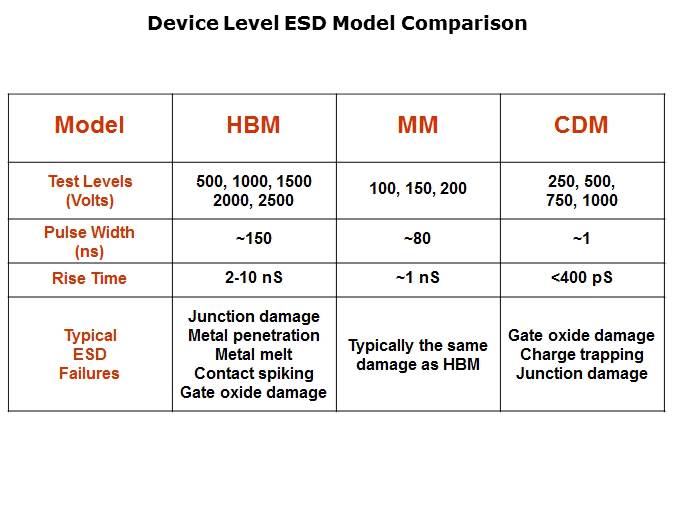 Device Level ESD Model Comparison

| Model | HBM | MM | CDM |
|---|---|---|---|
| Test Levels (Volts) | 500, 1000, 1500 2000, 2500 | 100, 150, 200 | 250, 500, 750, 1000 |
| Pulse Width (ns) | ~150 | ~80 | ~1 |
| Rise Time | 2-10 nS | ~1 nS | <400 pS |
| Typical ESD Failures | Junction damage Metal penetration Metal melt Contact spiking Gate oxide damage | Typically the same damage as HBM | Gate oxide damage Charge trapping Junction damage |